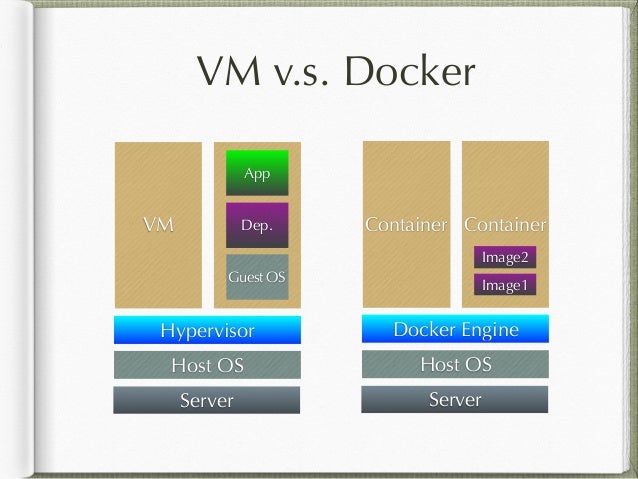 VM v.s. Docker

VM

App

Dep.

Guest OS

Hypervisor

Host OS

Server

Container

Container

Image2

Image1

Docker Engine

Host OS

Server